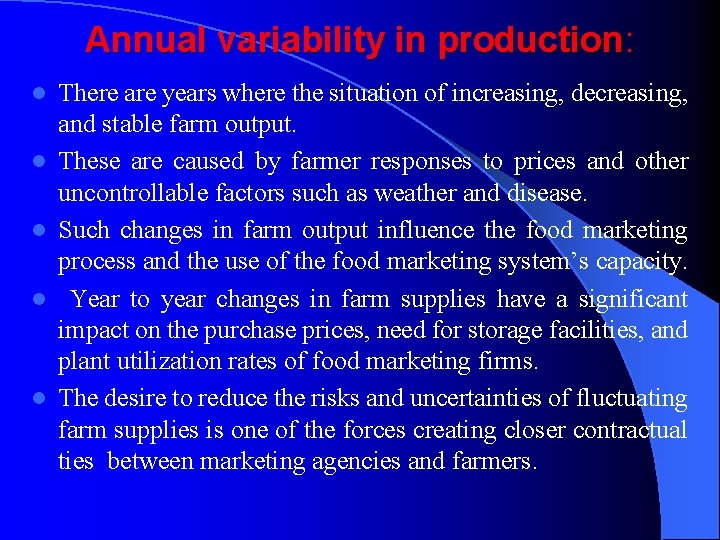 Annual variability in production:

- There are years where the situation of increasing, decreasing, and stable farm output.
- These are caused by farmer responses to prices and other uncontrollable factors such as weather and disease.
- Such changes in farm output influence the food marketing process and the use of the food marketing system's capacity.
- Year to year changes in farm supplies have a significant impact on the purchase prices, need for storage facilities, and plant utilization rates of food marketing firms.
- The desire to reduce the risks and uncertainties of fluctuating farm supplies is one of the forces creating closer contractual ties between marketing agencies and farmers.